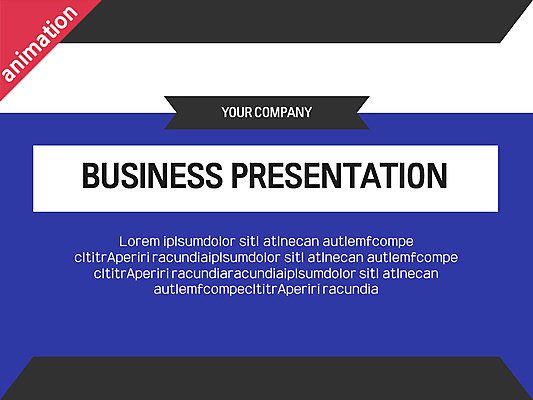 animation

YOUR COMPANY

BUSINESS PRESENTATION

Lorem iplsumdolor sitl atlnecan autlemfcompe cltitrAperiri racundiaiplsumdolor sitl atlnecan autlemfcompe cltitrAperiri racundiaracundiaiplsumdolor sitl atlnecan autlemfcompecltitrAperiri racundia